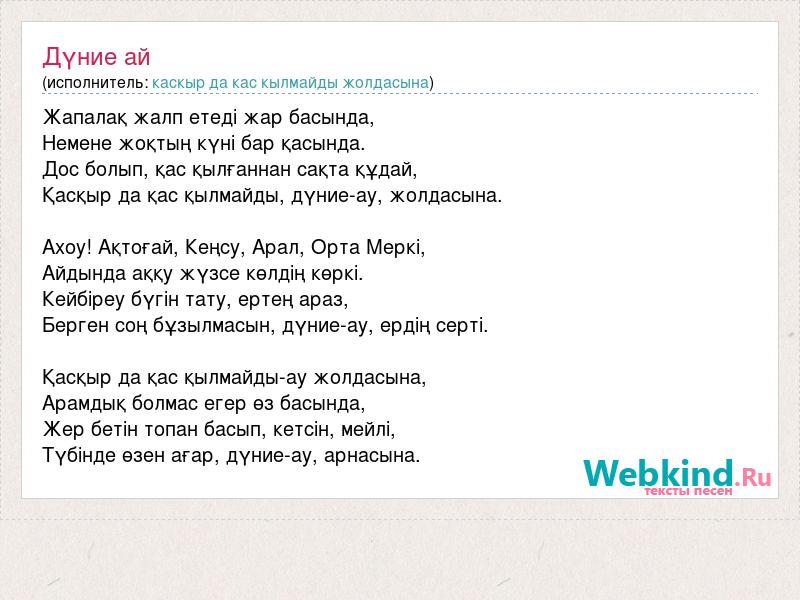 Дүние ай
(исполнитель: каскыр да кас кылмайды жолдасына)

Жапалақ жалп етеді жар басында,
Немене жоқтың күні бар қасында.
Дос болып, қас қылғаннан сақта құдай,
Қасқыр да қас қылмайды, дүние-ау, жолдасына.

Ахоу! Ақтоғай, Кеңсу, Арал, Орта Меркі,
Айдында аққу жүзсе көлдің көркі.
Кейбіреу бүгін тату, ертең араз,
Берген соң бұзылмасын, дүние-ау, ердің серті.

Қасқыр да қас қылмайды-ау жолдасына,
Арамдық болмас егер өз басында,
Жер бетін топан басып, кетсін, мейлі,
Түбінде өзен ағар, дүние-ау, арнасына.

Webkind.Ru
тексты песен